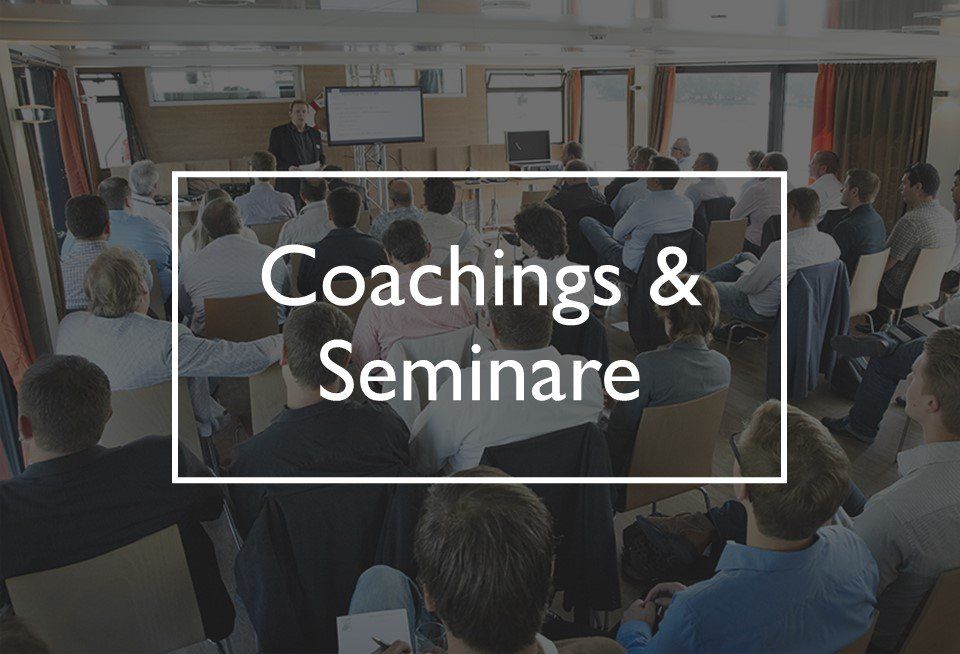 Coachings &
Seminare